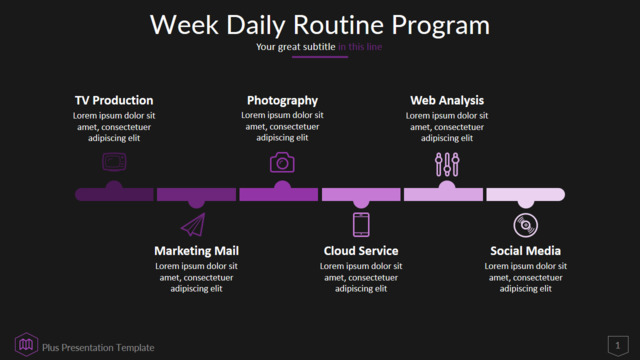 Week Daily Routine Program

Your great subtitle in this line

TV Production
Lorem ipsum dolor sit amet, consectetuer adipiscing elit

Photography
Lorem ipsum dolor sit amet, consectetuer adipiscing elit

Web Analysis
Lorem ipsum dolor sit amet, consectetuer adipiscing elit

Marketing Mail
Lorem ipsum dolor sit amet, consectetuer adipiscing elit

Cloud Service
Lorem ipsum dolor sit amet, consectetuer adipiscing elit

Social Media
Lorem ipsum dolor sit amet, consectetuer adipiscing elit

Plus Presentation Template

1